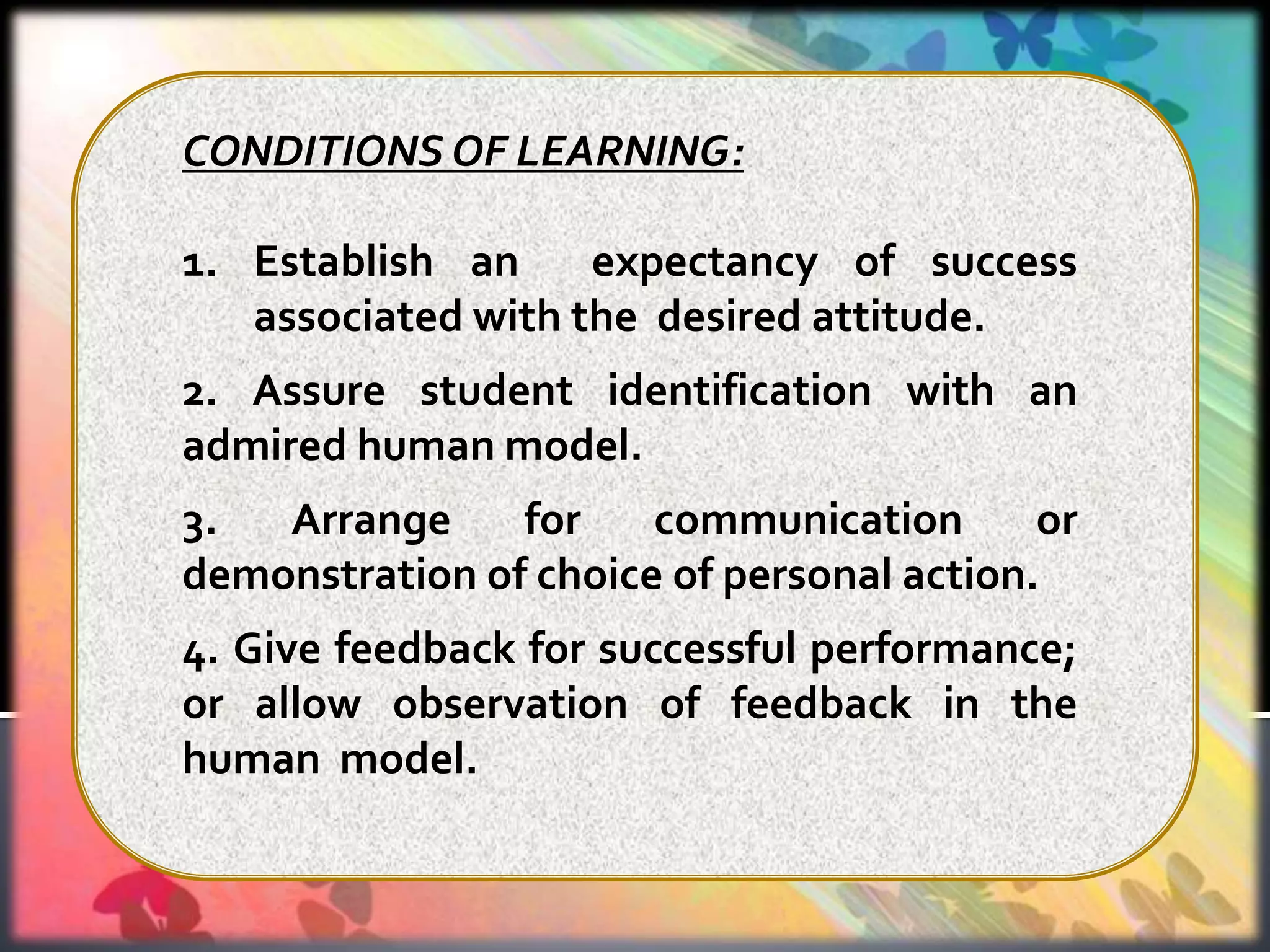 CONDITIONS OF LEARNING:

1. Establish an expectancy of success associated with the desired attitude.

2. Assure student identification with an admired human model.

3. Arrange for communication or demonstration of choice of personal action.

4. Give feedback for successful performance; or allow observation of feedback in the human model.